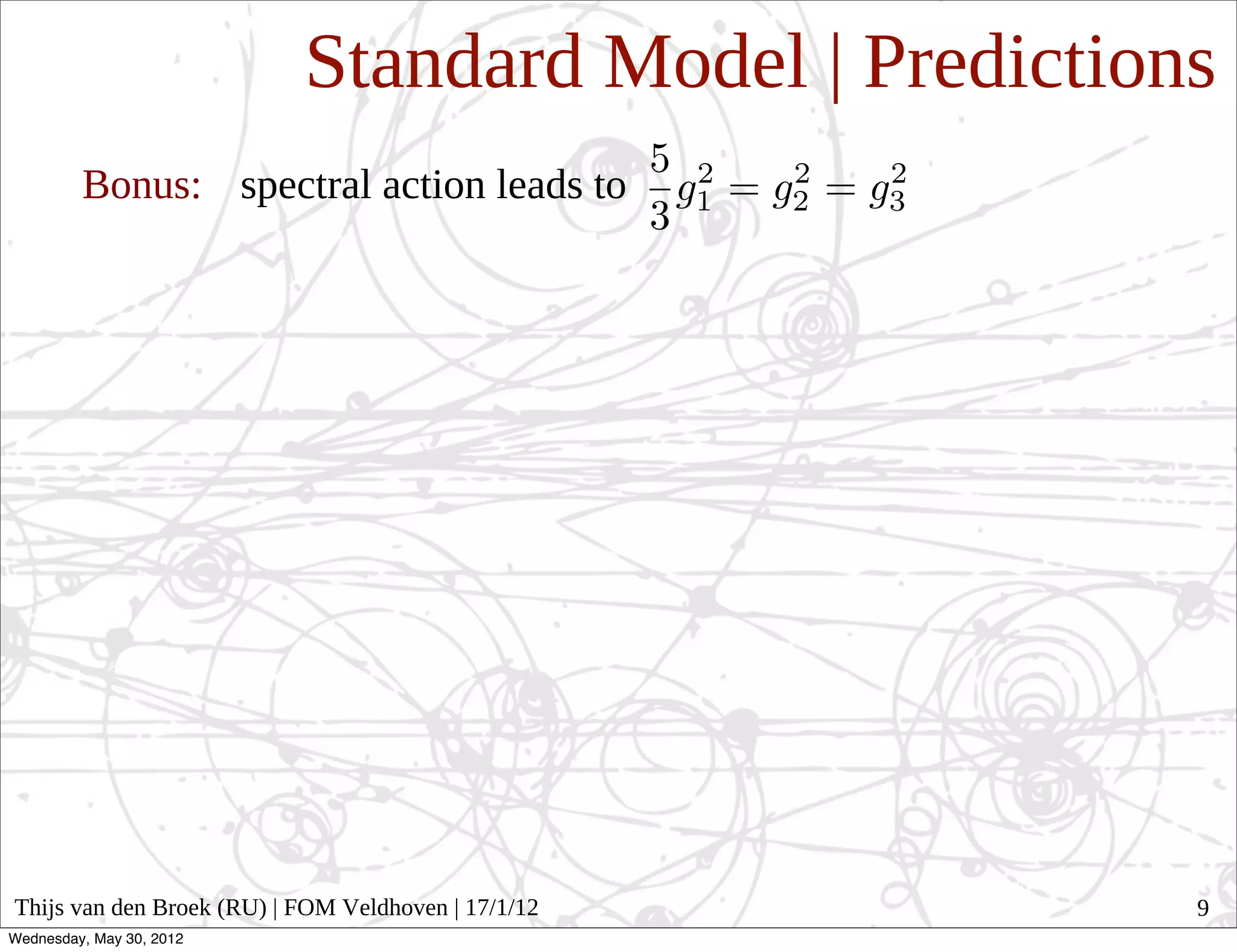 Standard Model | Predictions

Bonus: spectral action leads to $\frac{5}{3}g_1^2 = g_2^2 = g_3^2$

Thijs van den Broek (RU) | FOM Veldhoven | 17/1/12

9

Wednesday, May 30, 2012